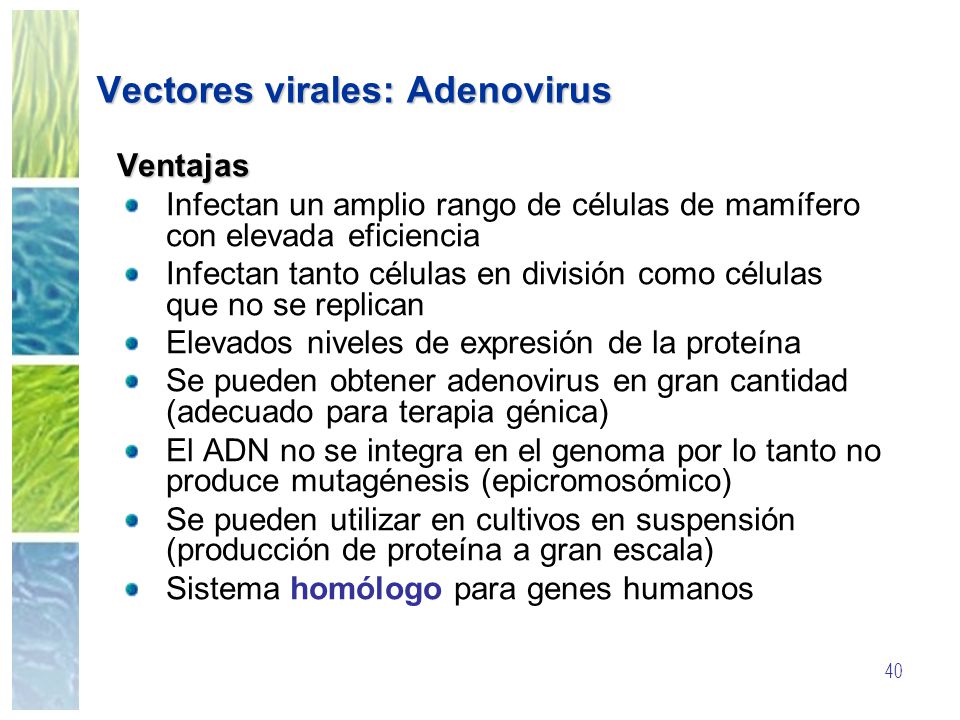 Vectores virales: Adenovirus

Ventajas

Infectan un amplio rango de células de mamífero con elevada eficiencia

Infectan tanto células en división como células que no se replican

Elevados niveles de expresión de la proteína

Se pueden obtener adenovirus en gran cantidad (adecuado para terapia génica)

El ADN no se integra en el genoma por lo tanto no produce mutagénesis (epicromosómico)

Se pueden utilizar en cultivos en suspensión (producción de proteína a gran escala)

Sistema homólogo para genes humanos

40